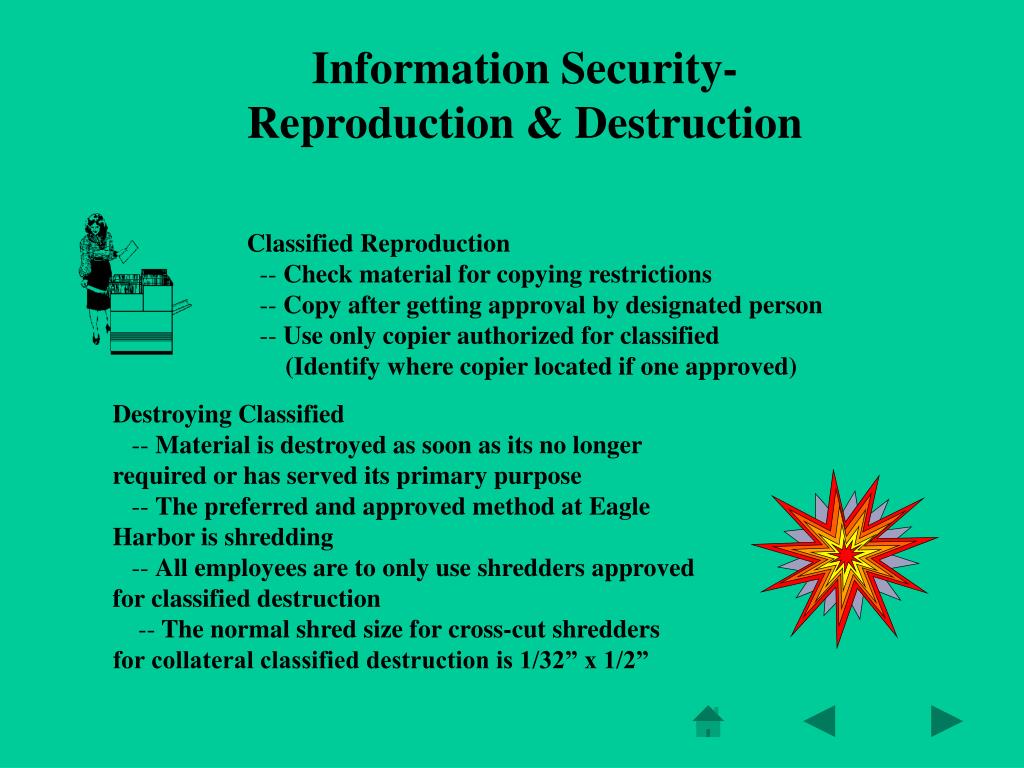 Information Security-
Reproduction & Destruction

Classified Reproduction
-- Check material for copying restrictions
-- Copy after getting approval by designated person
-- Use only copier authorized for classified
(Identify where copier located if one approved)

Destroying Classified
-- Material is destroyed as soon as its no longer required or has served its primary purpose
-- The preferred and approved method at Eagle Harbor is shredding
-- All employees are to only use shredders approved for classified destruction
-- The normal shred size for cross-cut shredders for collateral classified destruction is 1/32” x 1/2”